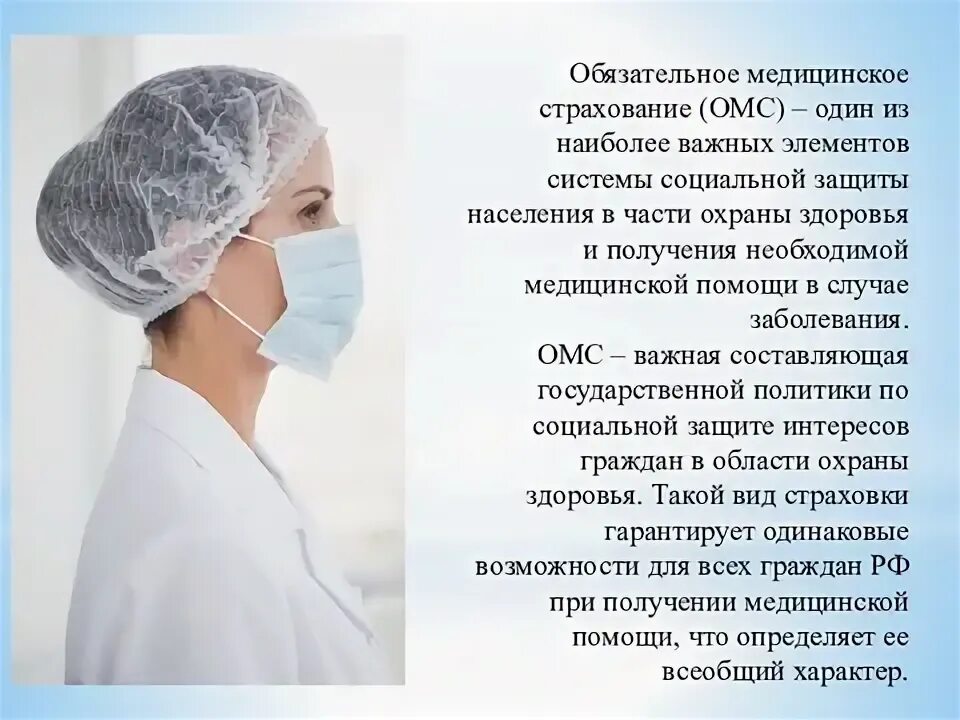 Обязательное медицинское страхование (ОМС) – один из наиболее важных элементов системы социальной защиты населения в части охраны здоровья и получения необходимой медицинской помощи в случае заболевания.
ОМС – важная составляющая государственной политики по социальной защите интересов граждан в области охраны здоровья. Такой вид страховки гарантирует одинаковые возможности для всех граждан РФ при получении медицинской помощи, что определяет ее всеобщий характер.